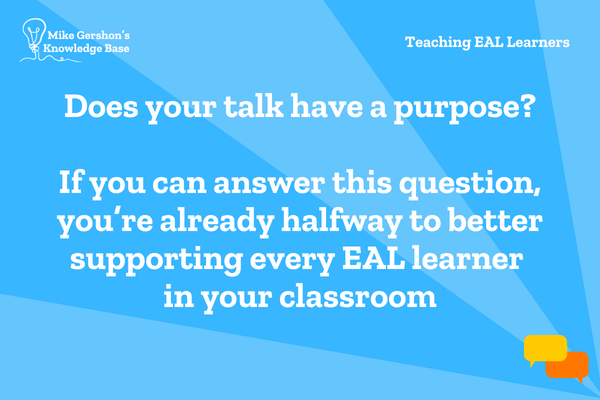 Mike Gershon's Knowledge Base

Teaching EAL Learners

Does your talk have a purpose?

If you can answer this question, you're already halfway to better supporting every EAL learner in your classroom